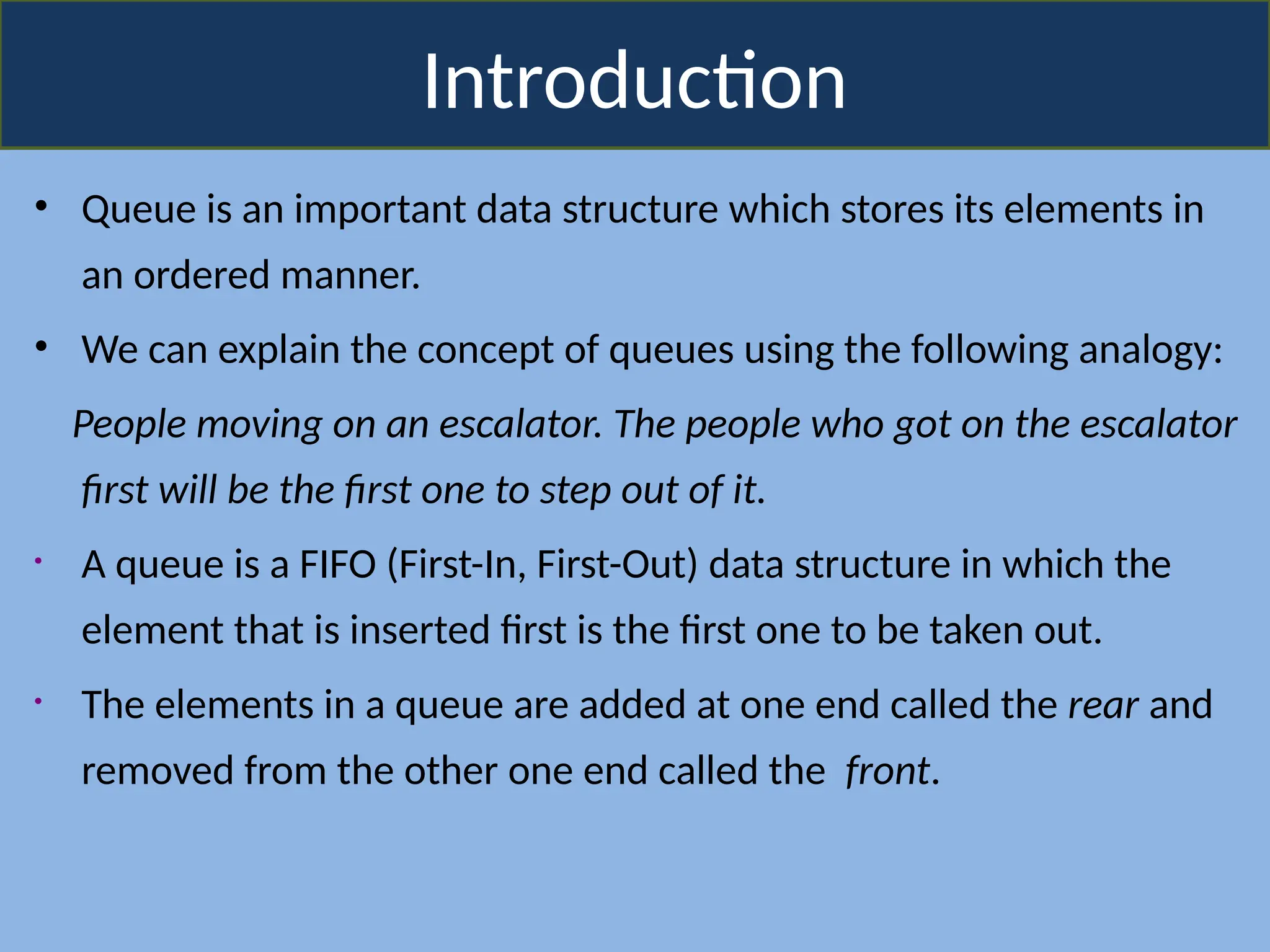 Introduction

• Queue is an important data structure which stores its elements in an ordered manner.

• We can explain the concept of queues using the following analogy:

People moving on an escalator. The people who got on the escalator first will be the first one to step out of it.

• A queue is a FIFO (First-In, First-Out) data structure in which the element that is inserted first is the first one to be taken out.

• The elements in a queue are added at one end called the rear and removed from the other one end called the front.